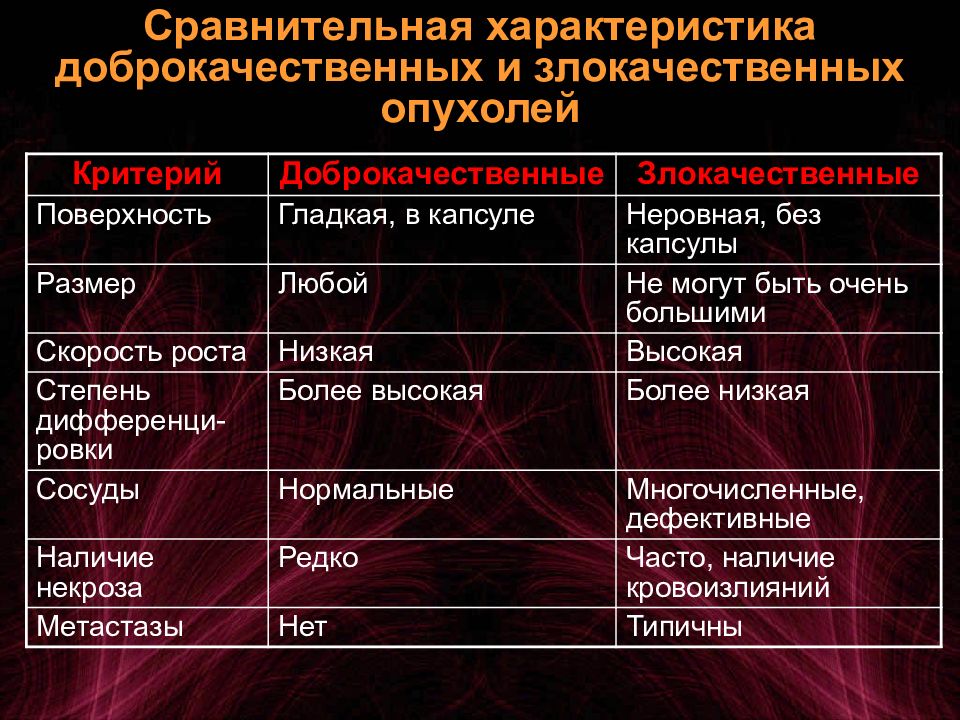 Сравнительная характеристика доброкачественных и злокачественных опухолей

| Критерий | Доброкачественные | Злокачественные |
|---|---|---|
| Поверхность | Гладкая, в капсуле | Неровная, без капсулы |
| Размер | Любой | Не могут быть очень большими |
| Скорость роста | Низкая | Высокая |
| Степень дифференцировки | Более высокая | Более низкая |
| Сосуды | Нормальные | Многочисленные, дефективные |
| Наличие некроза | Редко | Часто, наличие кровоизлияний |
| Метастазы | Нет | Типичны |